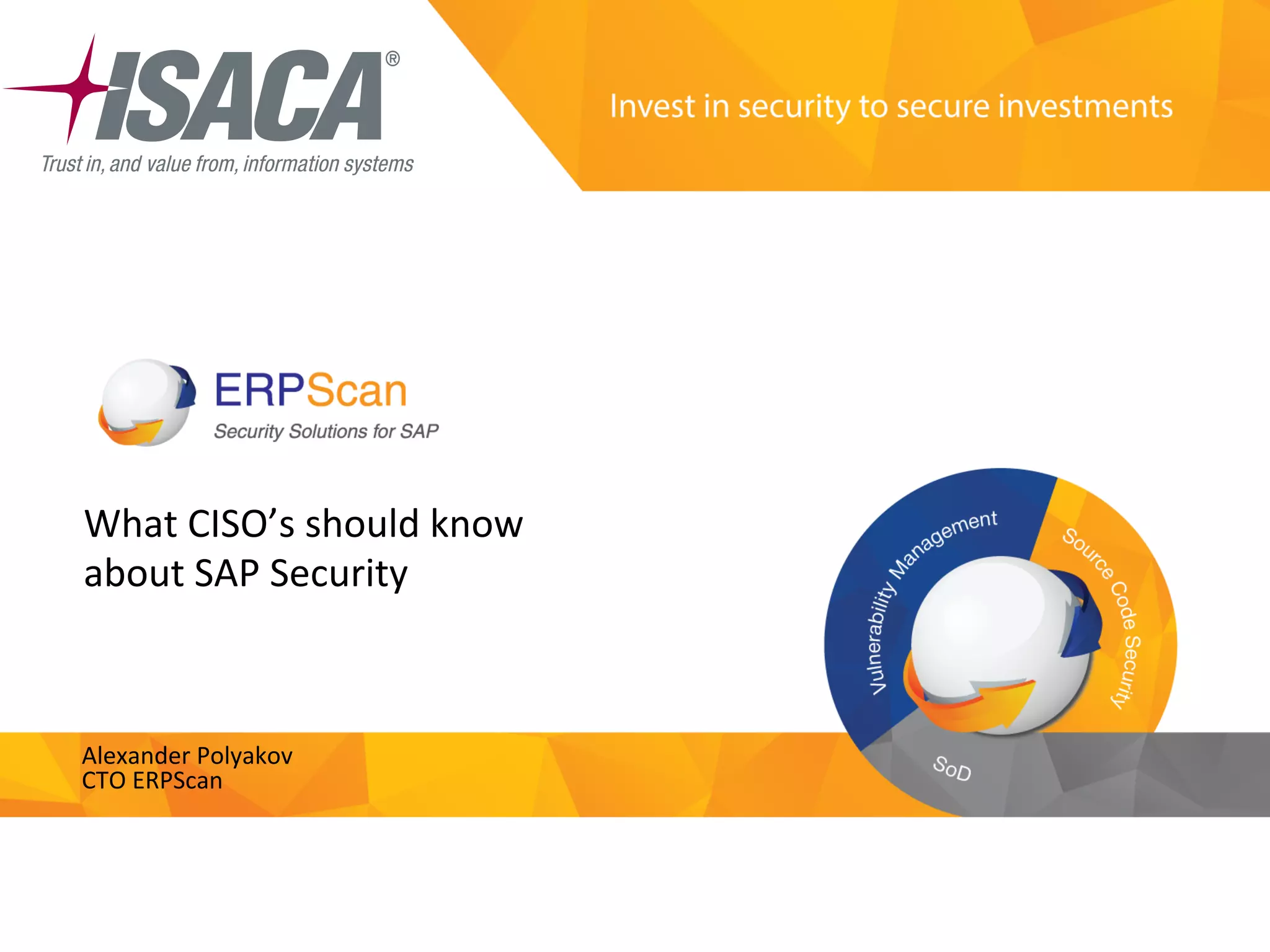 ISACA®
Trust in, and value from, information systems

Invest in security to secure investments

ERPScan
Security Solutions for SAP

What CISO's should know about SAP Security

Vulnerability Management
Source Code Security
SoD

Alexander Polyakov
CTO ERPScan